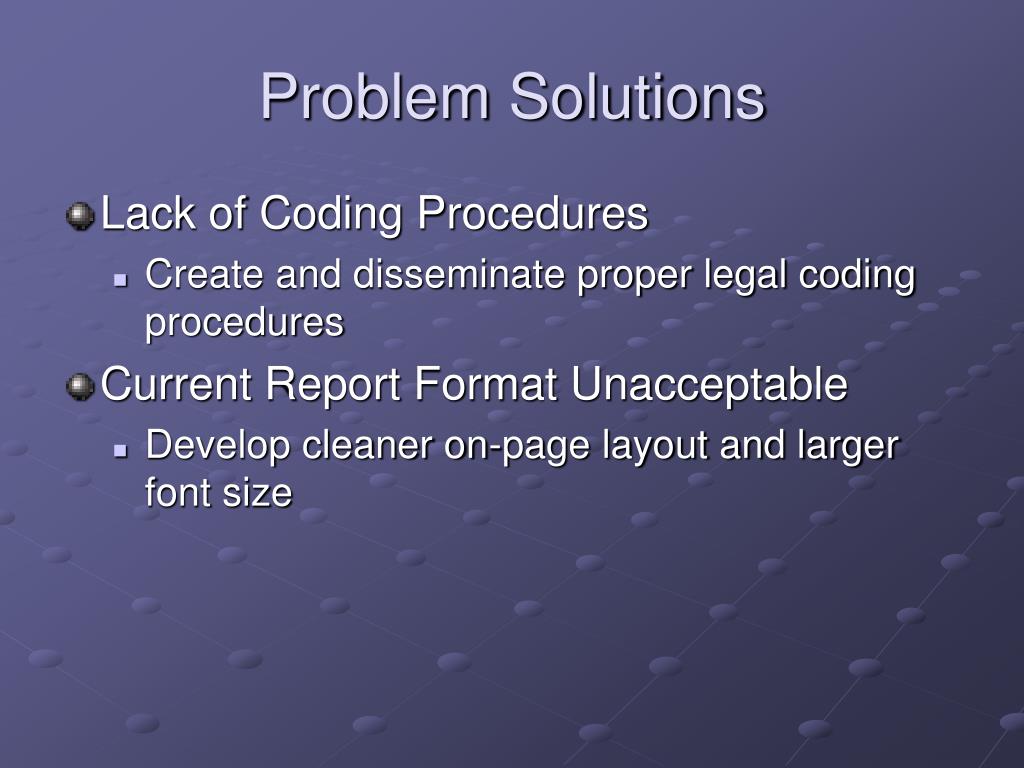 Problem Solutions

Lack of Coding Procedures

Create and disseminate proper legal coding procedures

Current Report Format Unacceptable

Develop cleaner on-page layout and larger font size